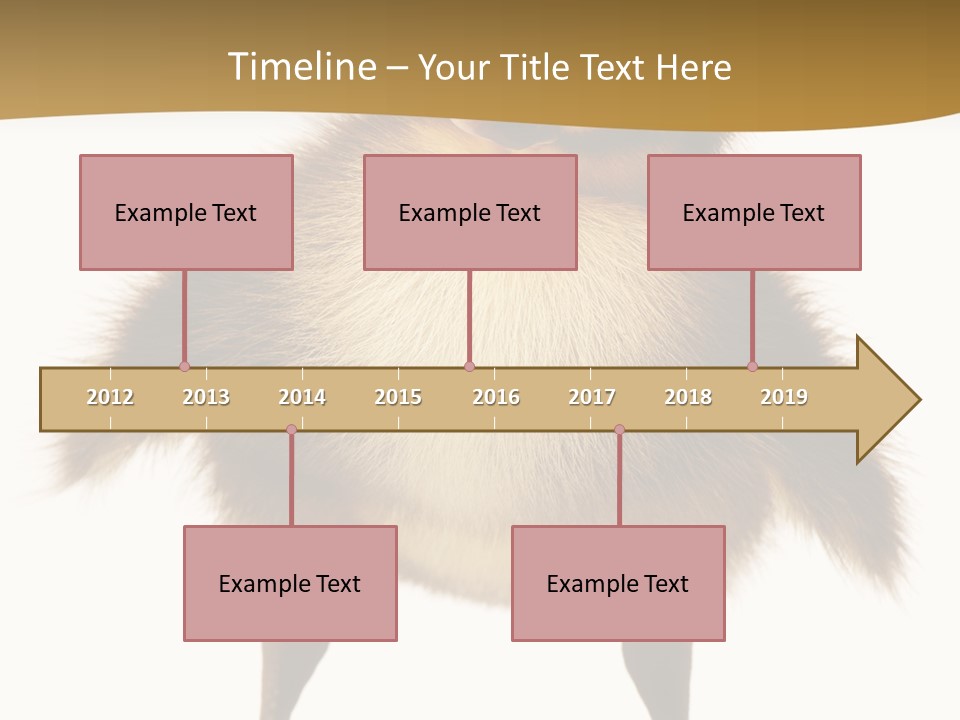 Timeline – Your Title Text Here

Example Text

Example Text

Example Text

2012 2013 2014 2015 2016 2017 2018 2019

Example Text

Example Text